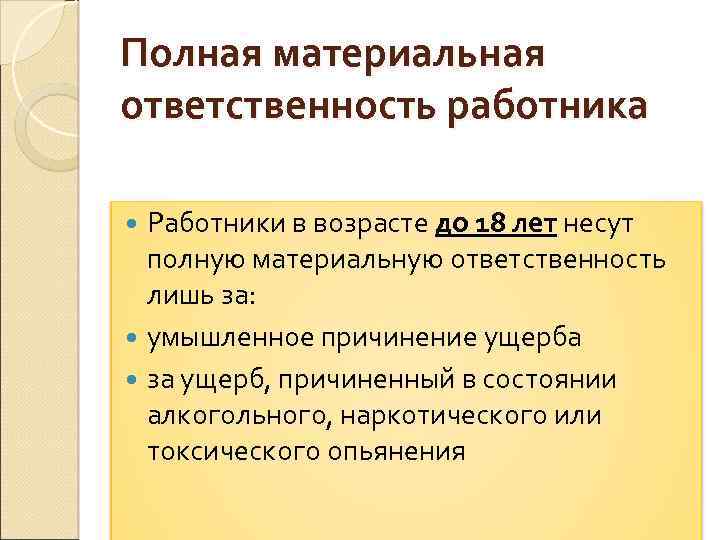 Полная материальная ответственность работника

Работники в возрасте до 18 лет несут полную материальную ответственность лишь за:

умышленное причинение ущерба

за ущерб, причиненный в состоянии алкогольного, наркотического или токсического опьянения